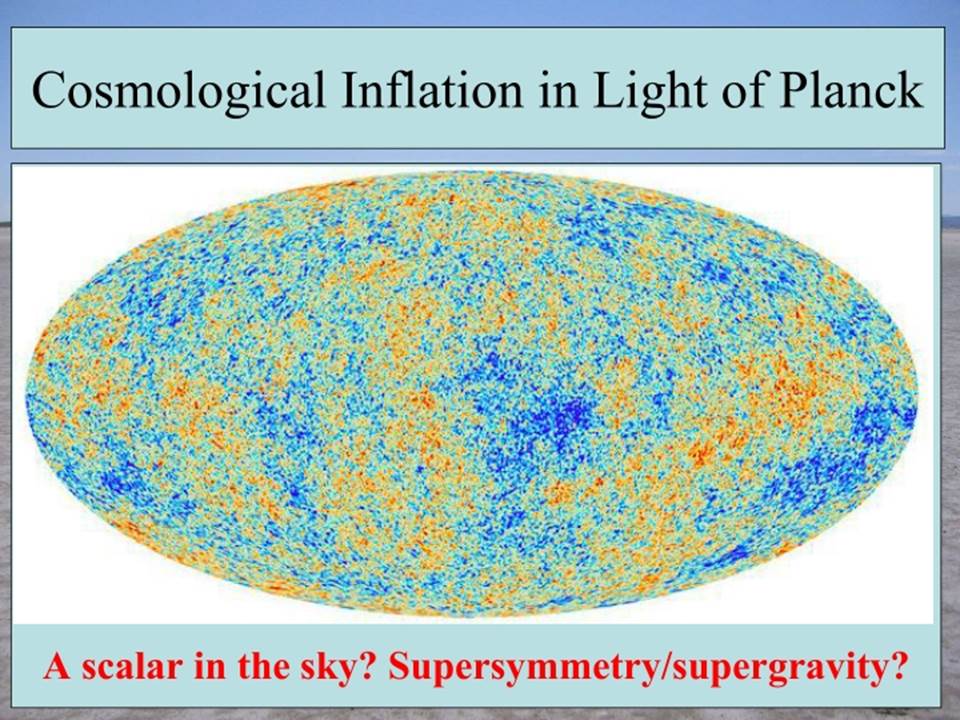 Cosmological Inflation in Light of Planck

A scalar in the sky? Supersymmetry/supergravity?